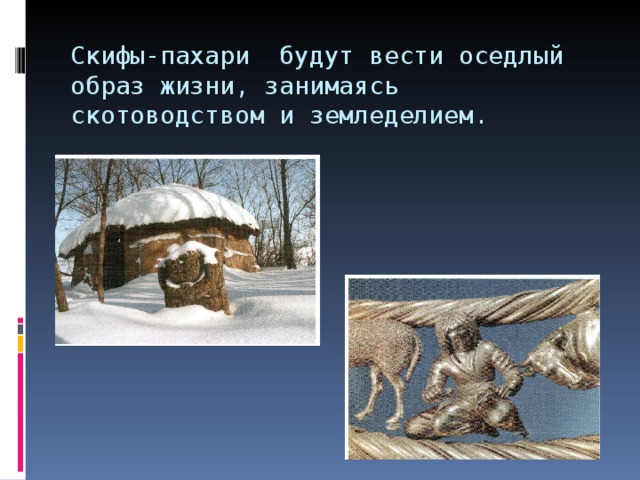 Скифы-пахари будут вести оседлый образ жизни, занимаясь скотоводством и земледелием.